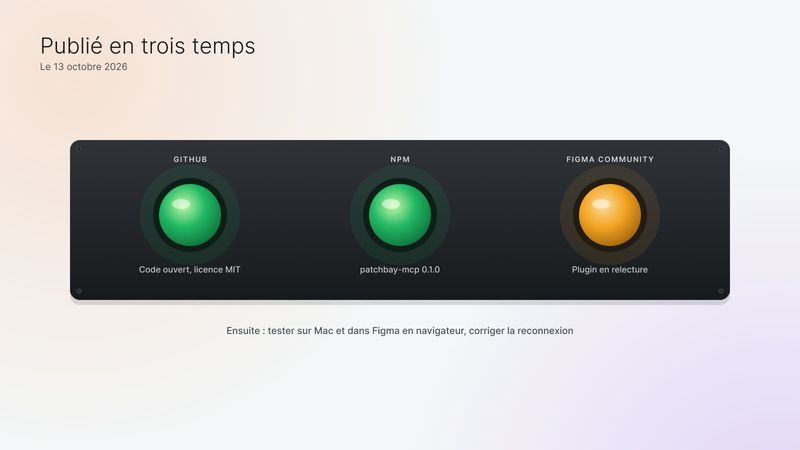 Publié en trois temps
Le 13 octobre 2026

GITHUB
Code ouvert, licence MIT

NPM
patchbay-mcp 0.1.0

FIGMA COMMUNITY
Plugin en relecture

Ensuite : tester sur Mac et dans Figma en navigateur, corriger la reconnexion